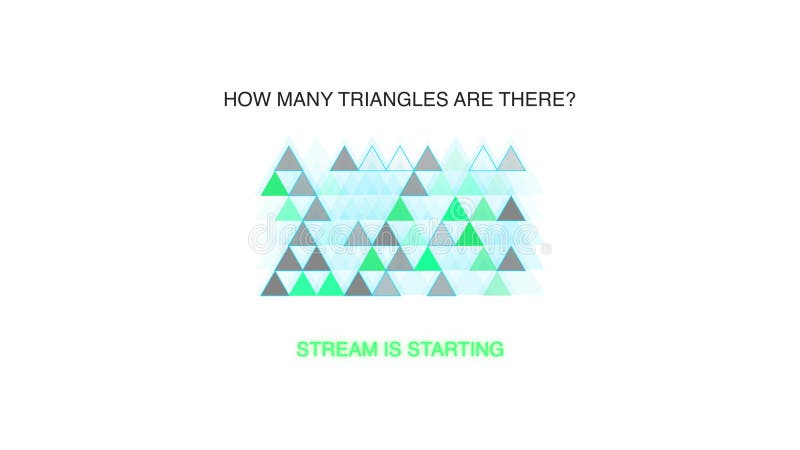 HOW MANY TRIANGLES ARE THERE?

dreamstime

STREAM IS STARTING